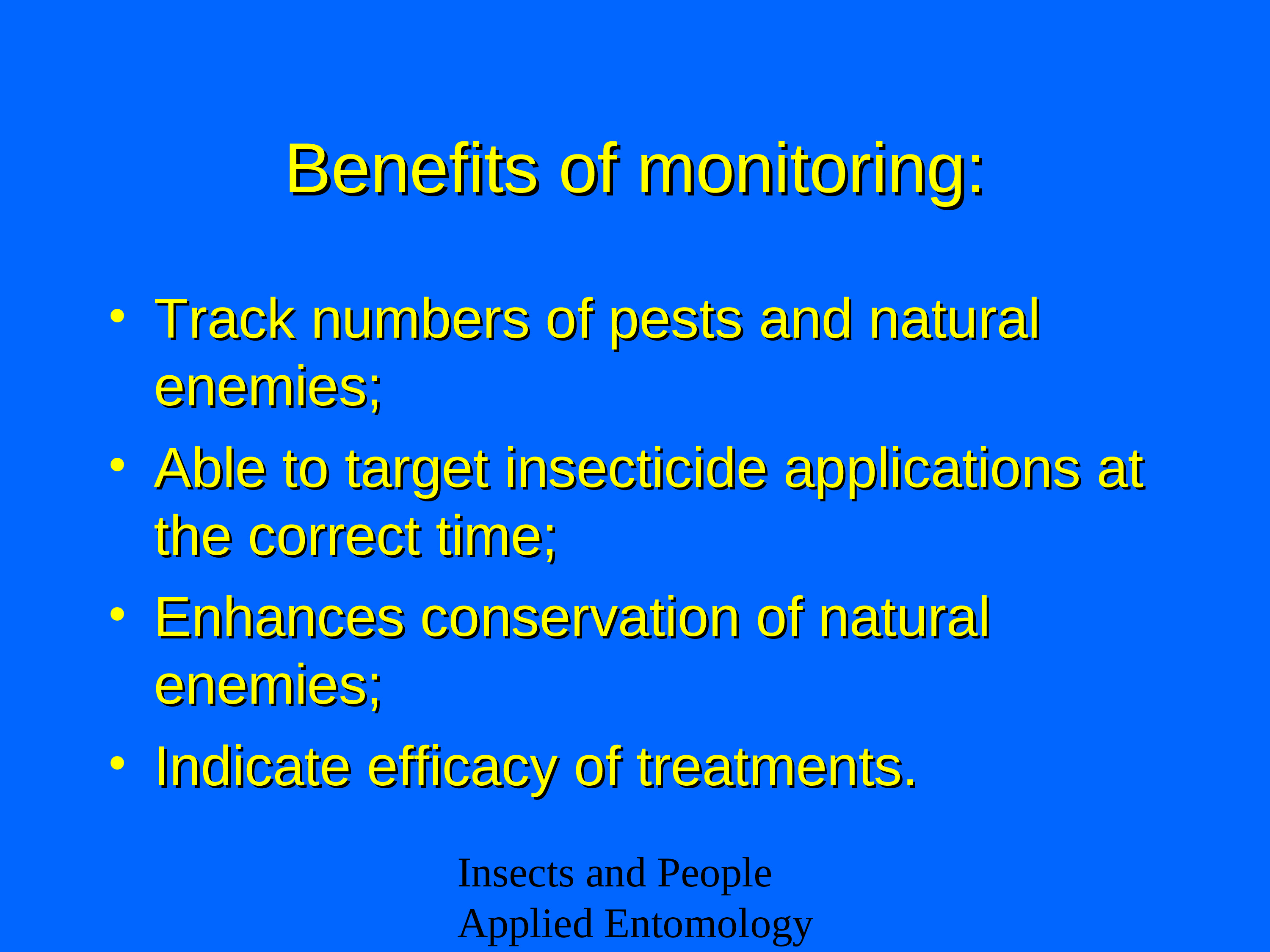 Benefits of monitoring:

• Track numbers of pests and natural enemies;
• Able to target insecticide applications at the correct time;
• Enhances conservation of natural enemies;
• Indicate efficacy of treatments.

Insects and People
Applied Entomology